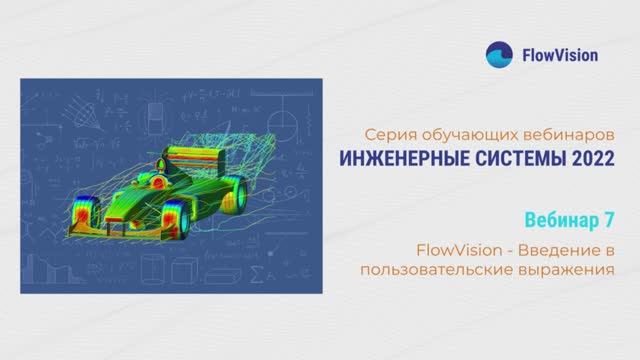 FlowVision

Серия обучающих вебинаров
ИНЖЕНЕРНЫЕ СИСТЕМЫ 2022

Вебинар 7

FlowVision - Введение в пользовательские выражения